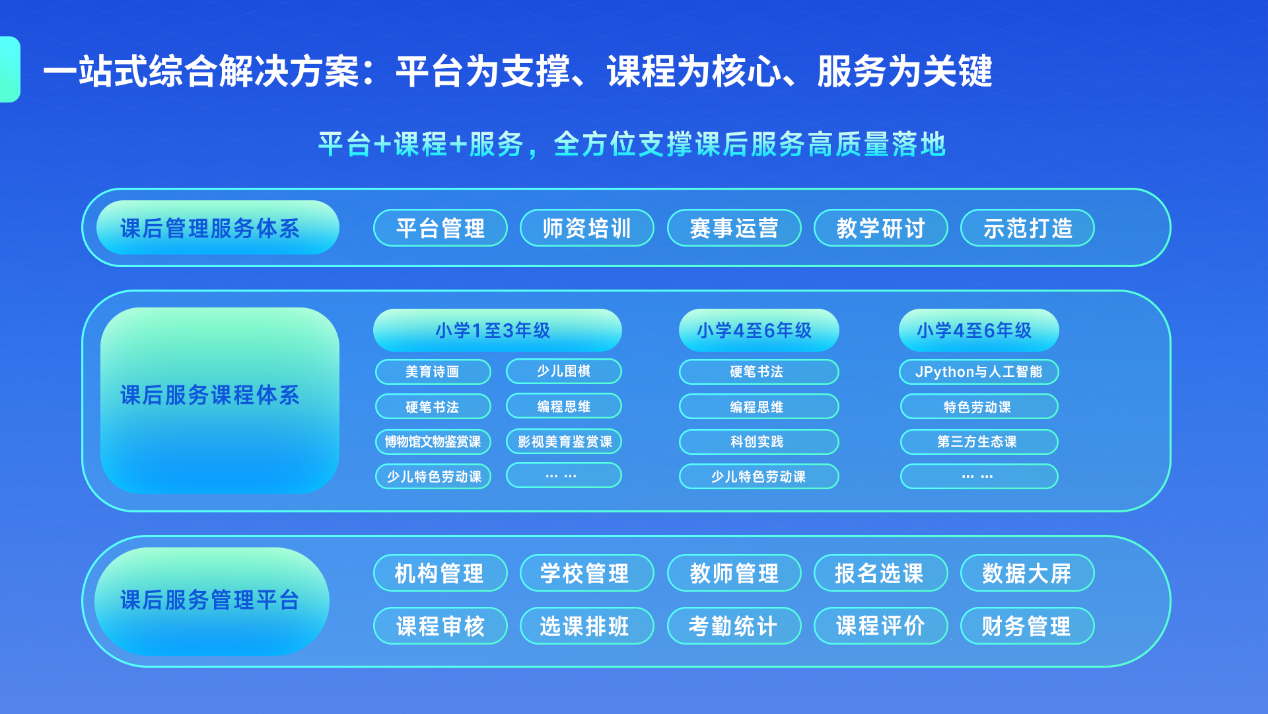 一站式综合解决方案：平台为支撑、课程为核心、服务为关键

平台+课程+服务，全方位支撑课后服务高质量落地

课后管理服务体系

平台管理 师资培训 赛事运营 教学研讨 示范打造

课后服务课程体系

小学1至3年级

美育诗画 少儿围棋
硬笔书法 编程思维
博物馆文物鉴赏课 影视美育鉴赏课
少儿特色劳动课 … …

小学4至6年级

硬笔书法
编程思维
科创实践
少儿特色劳动课

小学4至6年级

JPython与人工智能
特色劳动课
第三方生态课
… …

课后服务管理平台

机构管理 学校管理 教师管理 报名选课 数据大屏
课程审核 选课排班 考勤统计 课程评价 财务管理